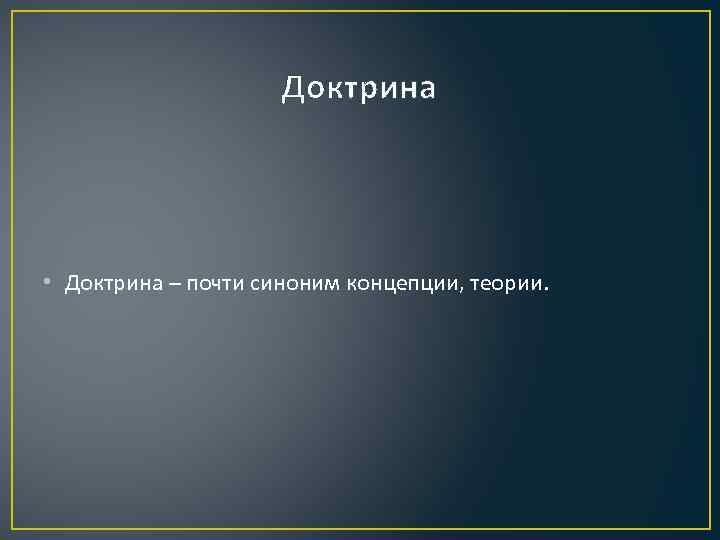 Доктрина

• Доктрина – почти синоним концепции, теории.